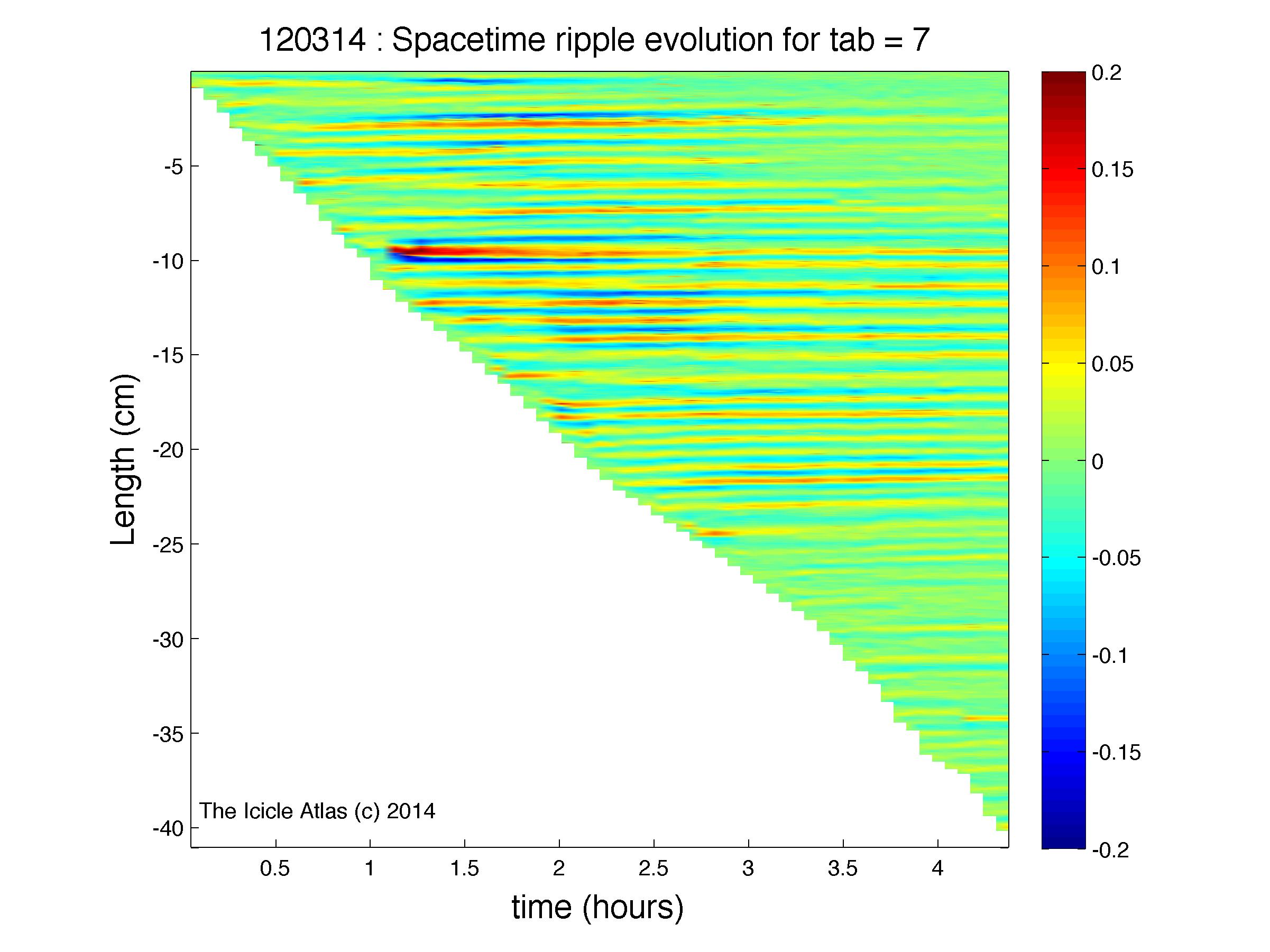 120314 : Spacetime ripple evolution for tab = 7

Length (cm)

-5
-10
-15
-20
-25
-30
-35
-40

The Icicle Atlas (c) 2014

0.5
1
1.5
2
2.5
3
3.5
4

time (hours)

0.2
0.15
0.1
0.05
0
-0.05
-0.1
-0.15
-0.2